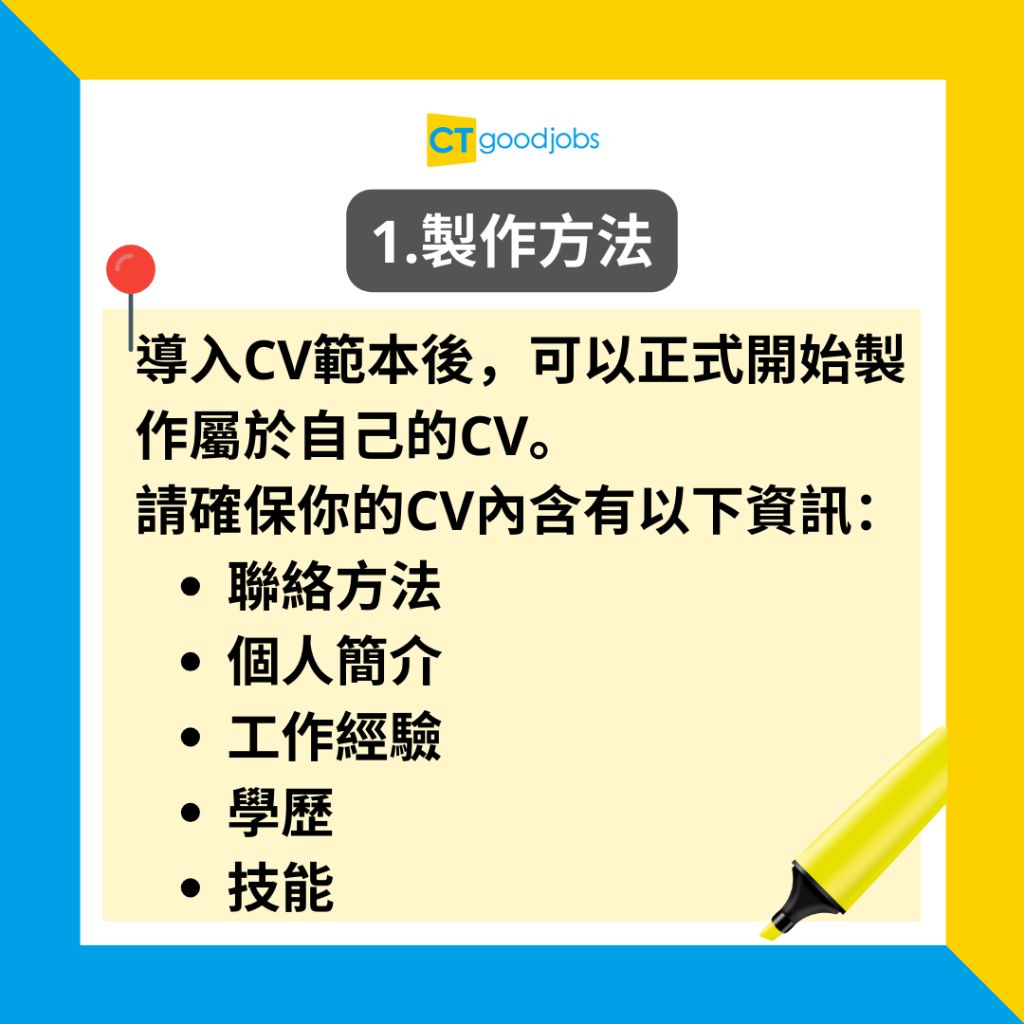 CT goodjobs

1.製作方法

導入CV範本後，可以正式開始製作屬於自己的CV。
請確保你的CV內含有以下資訊：

• 聯絡方法
• 個人簡介
• 工作經驗
• 學歷
• 技能